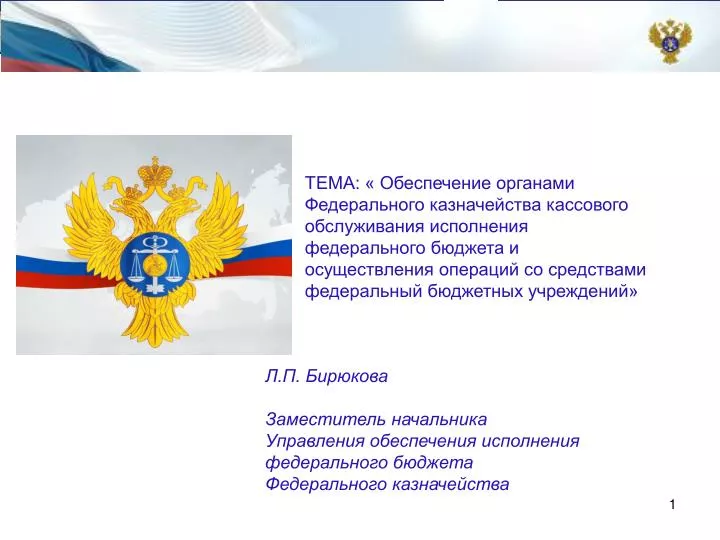 ТЕМА: « Обеспечение органами Федерального казначейства кассового обслуживания исполнения федерального бюджета и осуществления операций со средствами федеральный бюджетных учреждений»

Л.П. Бирюкова

Заместитель начальника
Управления обеспечения исполнения федерального бюджета
Федерального казначейства

1